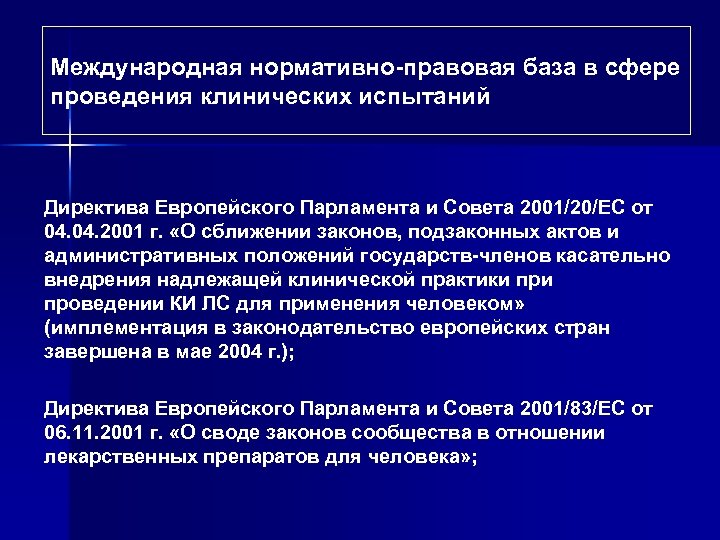 Международная нормативно-правовая база в сфере проведения клинических испытаний

Директива Европейского Парламента и Совета 2001/20/ЕС от 04.04.2001 г. «О сближении законов, подзаконных актов и административных положений государств-членов касательно внедрения надлежащей клинической практики при проведении КИ ЛС для применения человеком» (имплементация в законодательство европейских стран завершена в мае 2004 г.);

Директива Европейского Парламента и Совета 2001/83/ЕС от 06.11.2001 г. «О своде законов сообщества в отношении лекарственных препаратов для человека»;